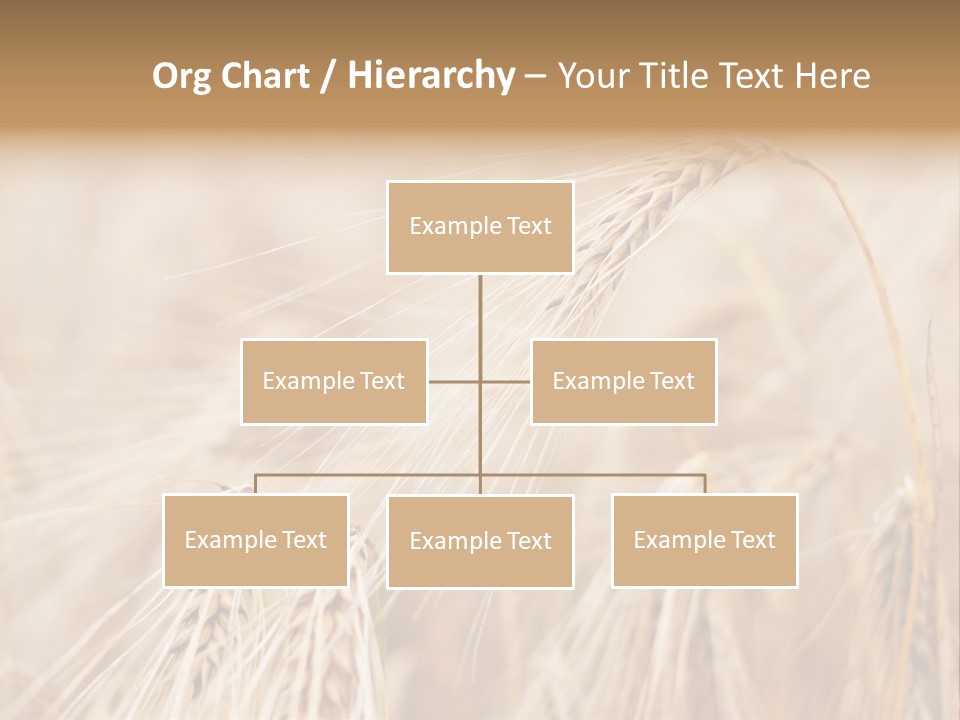 Org Chart / Hierarchy – Your Title Text Here

Example Text

Example Text

Example Text

Example Text

Example Text

Example Text